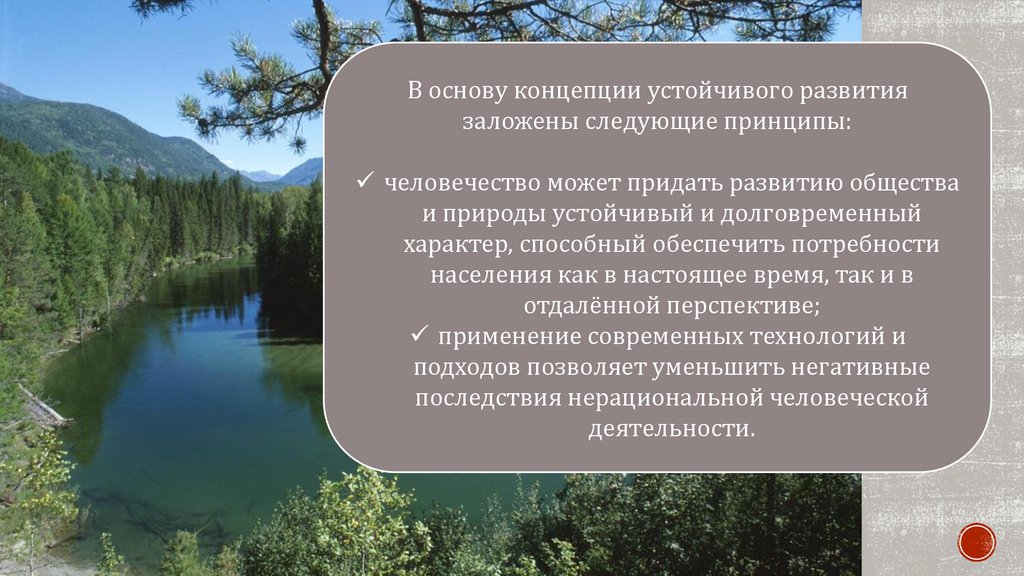 В основу концепции устойчивого развития заложены следующие принципы:

✓ человечество может придать развитию общества и природы устойчивый и долговременный характер, способный обеспечить потребности населения как в настоящее время, так и в отдалённой перспективе;

✓ применение современных технологий и подходов позволяет уменьшить негативные последствия нерациональной человеческой деятельности.